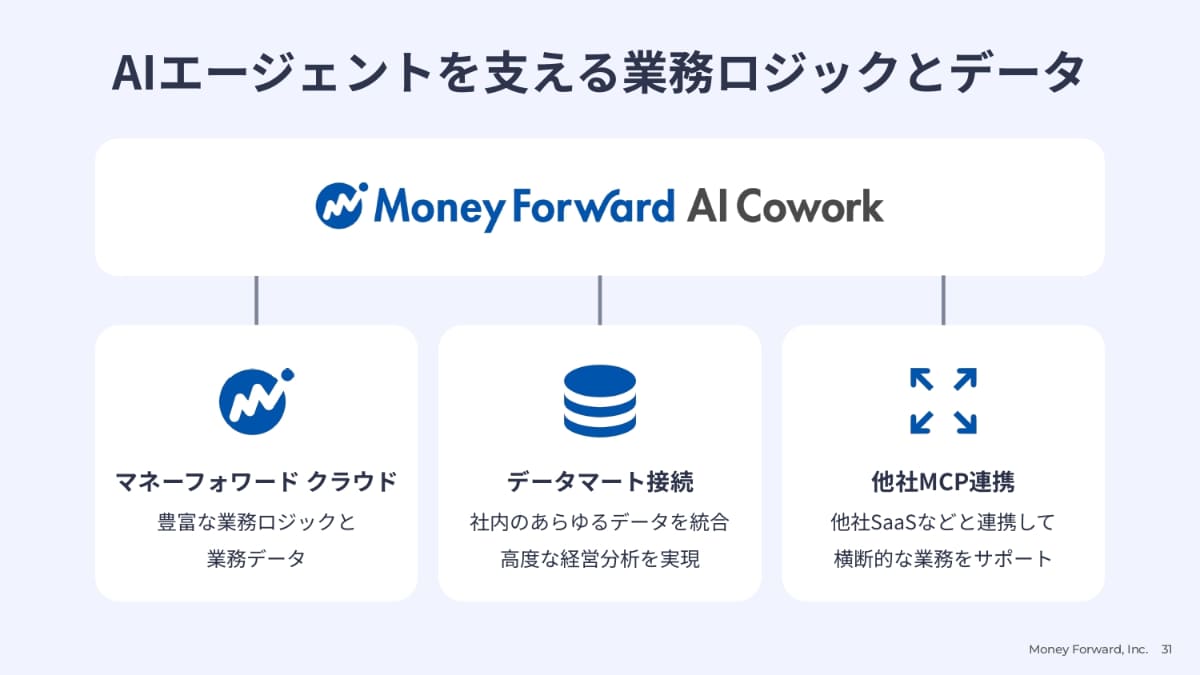 AIエージェントを支える業務ロジックとデータ

Money Forward AI Cowork

マネーフォワード クラウド
豊富な業務ロジックと
業務データ

データマート接続
社内のあらゆるデータを統合
高度な経営分析を実現

他社MCP連携
他社SaaSなどと連携して
横断的な業務をサポート

Money Forward, Inc. 31